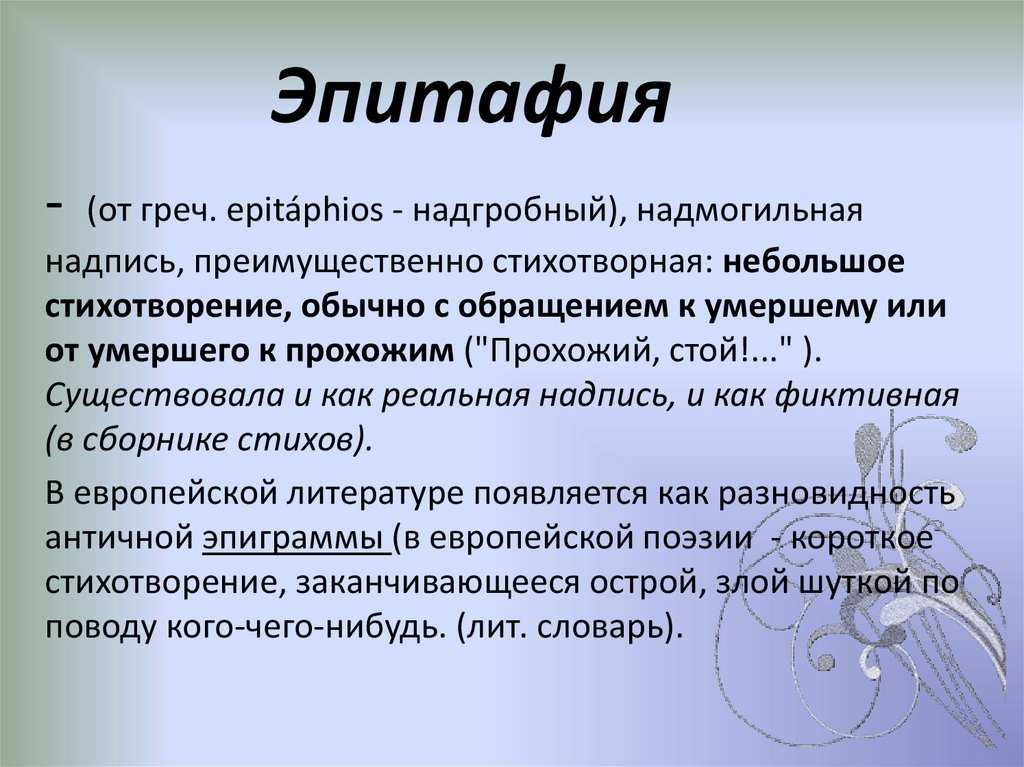 Эпитафия

- (от греч. epitáphios - надгробный), надмогильная надпись, преимущественно стихотворная: небольшое стихотворение, обычно с обращением к умершему или от умершего к прохожим ("Прохожий, стой!..." ). Существовала и как реальная надпись, и как фиктивная (в сборнике стихов).

В европейской литературе появляется как разновидность античной эпиграммы (в европейской поэзии - короткое стихотворение, заканчивающееся острой, злой шуткой по поводу кого-чего-нибудь. (лит. словарь).